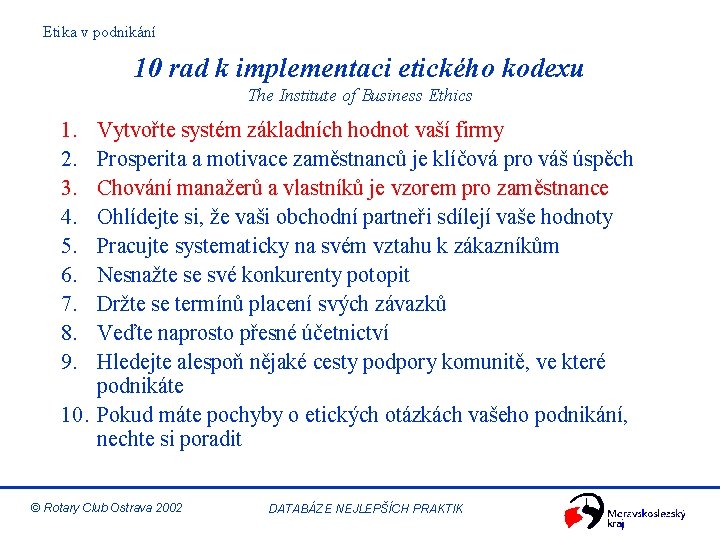 Etika v podnikání

10 rad k implementaci etického kodexu
The Institute of Business Ethics

1. Vytvořte systém základních hodnot vaší firmy
2. Prosperita a motivace zaměstnanců je klíčová pro váš úspěch
3. Chování manažerů a vlastníků je vzorem pro zaměstnance
4. Ohlídejte si, že vaši obchodní partneři sdílejí vaše hodnoty
5. Pracujte systematicky na svém vztahu k zákazníkům
6. Nesnažte se své konkurenty potopit
7. Držte se termínů placení svých závazků
8. Veďte naprosto přesné účetnictví
9. Hledejte alespoň nějaké cesty podpory komunitě, ve které podnikáte
10. Pokud máte pochyby o etických otázkách vašeho podnikání, nechte si poradit

© Rotary Club Ostrava 2002

DATABÁZE NEJLEPŠÍCH PRAKTIK

Moravskoslezský kraj